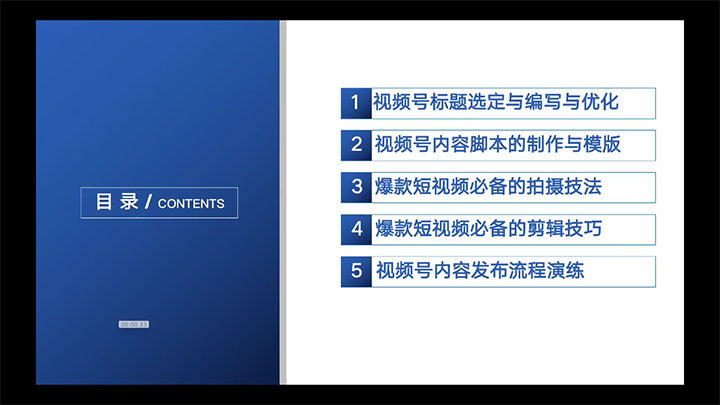 目 录 / CONTENTS

00:00:33

1 视频号标题选定与编写与优化

2 视频号内容脚本的制作与模版

3 爆款短视频必备的拍摄技法

4 爆款短视频必备的剪辑技巧

5 视频号内容发布流程演练